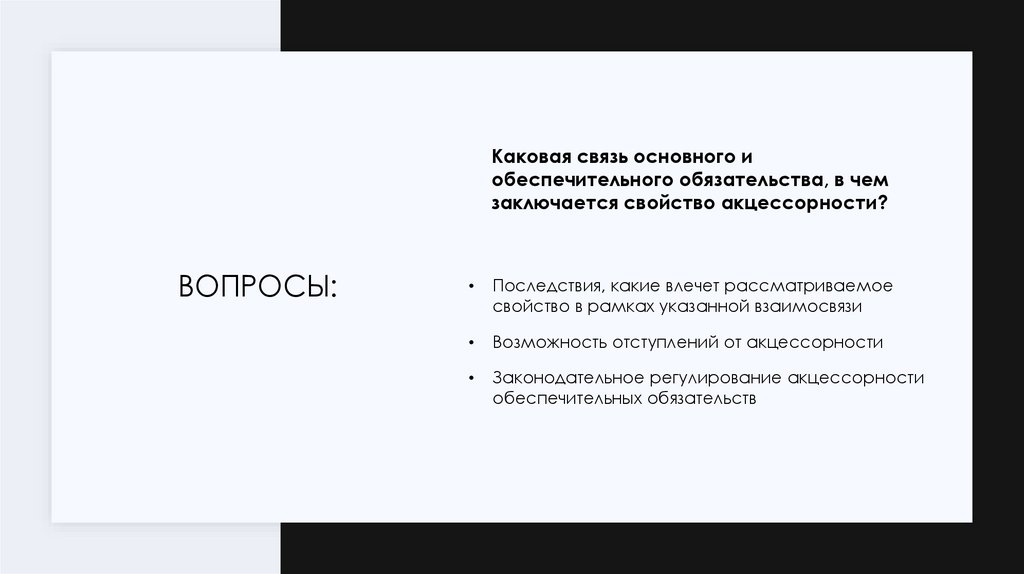 ВОПРОСЫ:

Каковая связь основного и обеспечительного обязательства, в чем заключается свойство акцессорности?

• Последствия, какие влечет рассматриваемое свойство в рамках указанной взаимосвязи

• Возможность отступлений от акцессорности

• Законодательное регулирование акцессорности обеспечительных обязательств